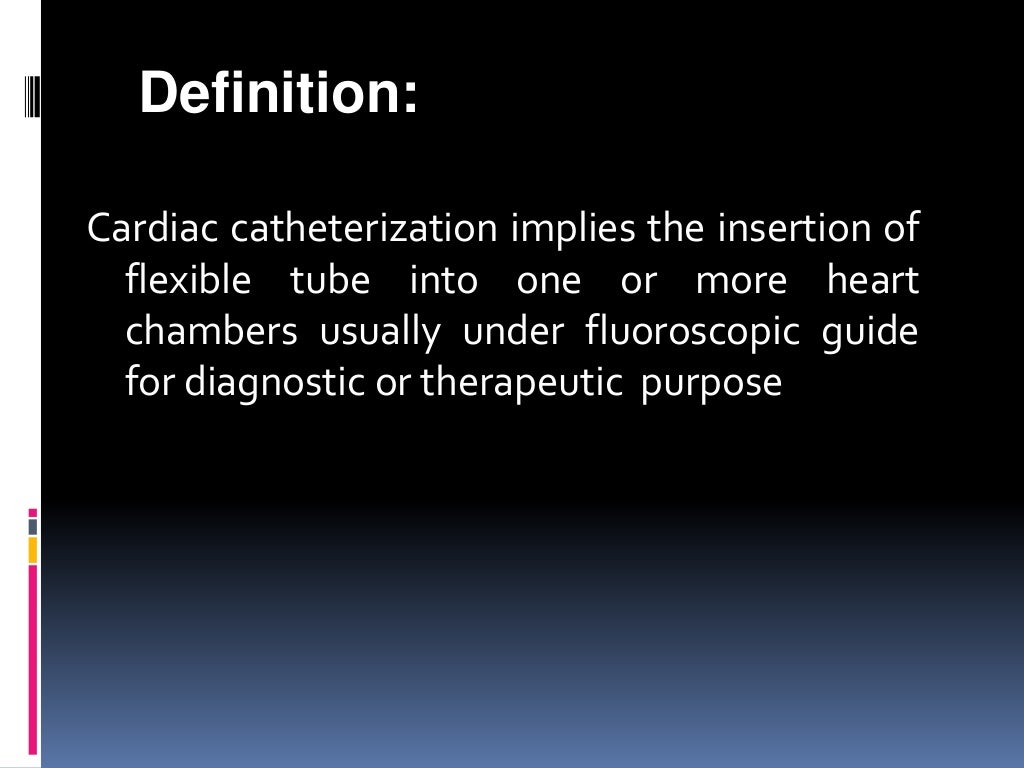 Definition:

Cardiac catheterization implies the insertion of flexible tube into one or more heart chambers usually under fluoroscopic guide for diagnostic or therapeutic purpose